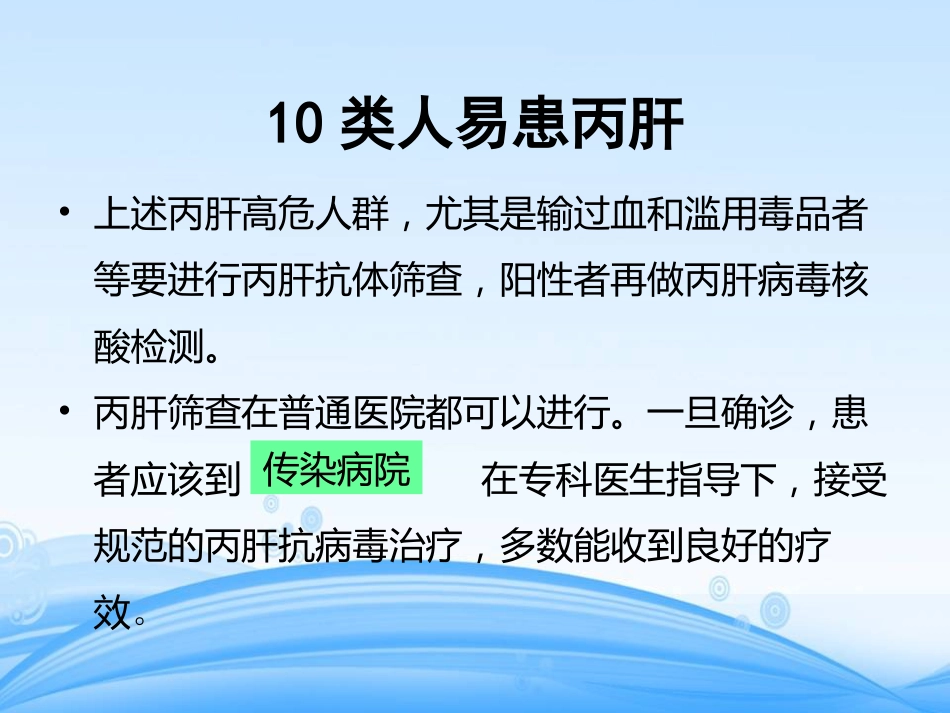 10 类人易患丙肝

• 上述丙肝高危人群，尤其是输过血和滥用毒品者等要进行丙肝抗体筛查，阳性者再做丙肝病毒核酸检测。

• 丙肝筛查在普通医院都可以进行。一旦确诊，患者应该到 传染病院 在专科医生指导下，接受规范的丙肝抗病毒治疗，多数能收到良好的疗效。